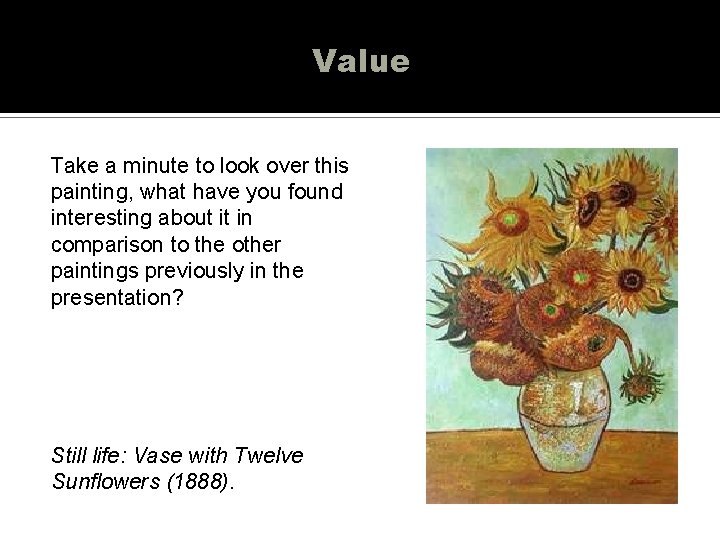 Value

Take a minute to look over this painting, what have you found interesting about it in comparison to the other paintings previously in the presentation?

Still life: Vase with Twelve Sunflowers (1888).